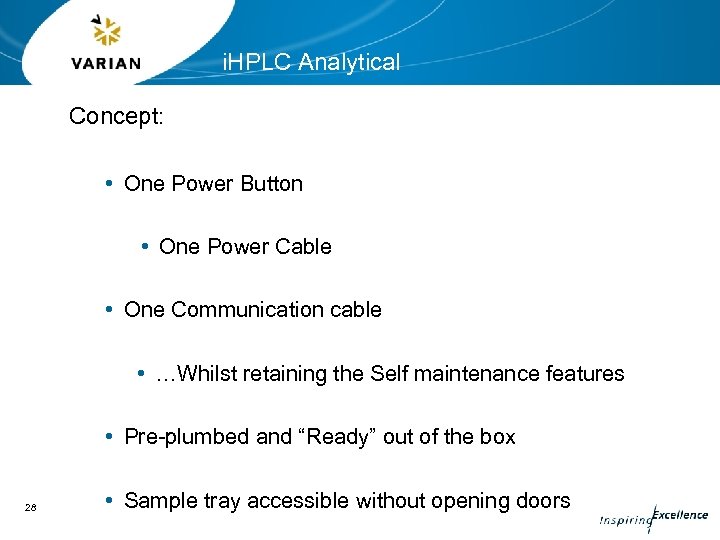 VARIAN

iHPLC Analytical

Concept:

• One Power Button

• One Power Cable

• One Communication cable

• …Whilst retaining the Self maintenance features

• Pre-plumbed and “Ready” out of the box

• Sample tray accessible without opening doors

28

Inspiring Excellence